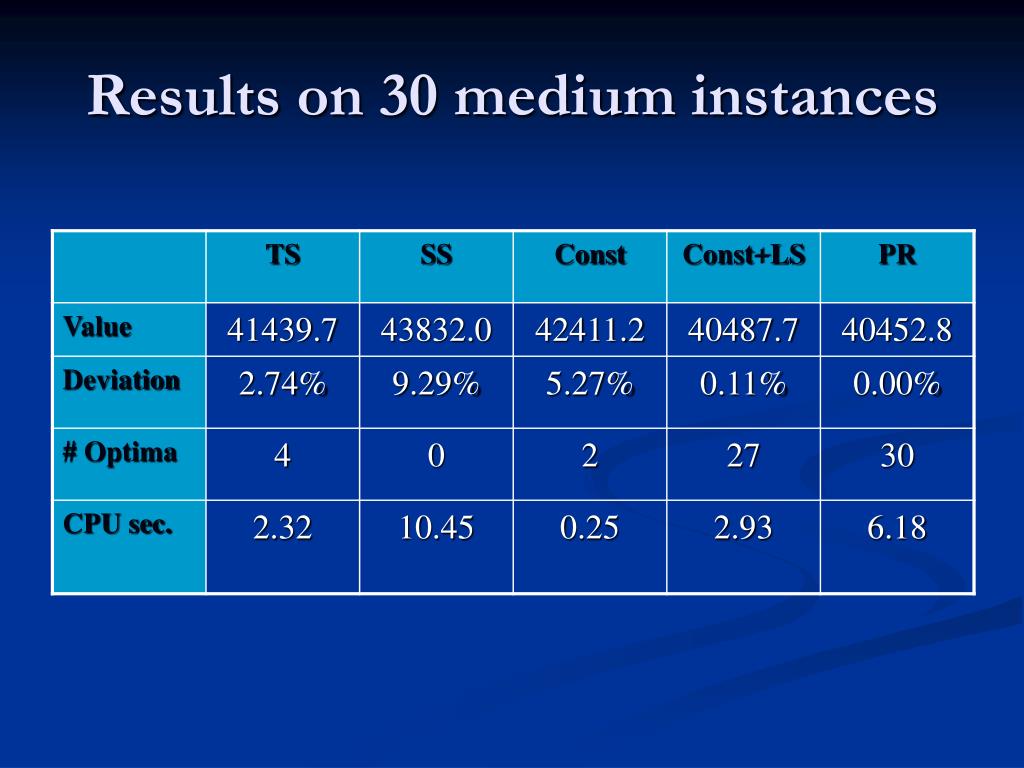 Results on 30 medium instances

| | TS | SS | Const | Const+LS | PR |
|---|---|---|---|---|---|
| Value | 41439.7 | 43832.0 | 42411.2 | 40487.7 | 40452.8 |
| Deviation | 2.74% | 9.29% | 5.27% | 0.11% | 0.00% |
| # Optima | 4 | 0 | 2 | 27 | 30 |
| CPU sec. | 2.32 | 10.45 | 0.25 | 2.93 | 6.18 |